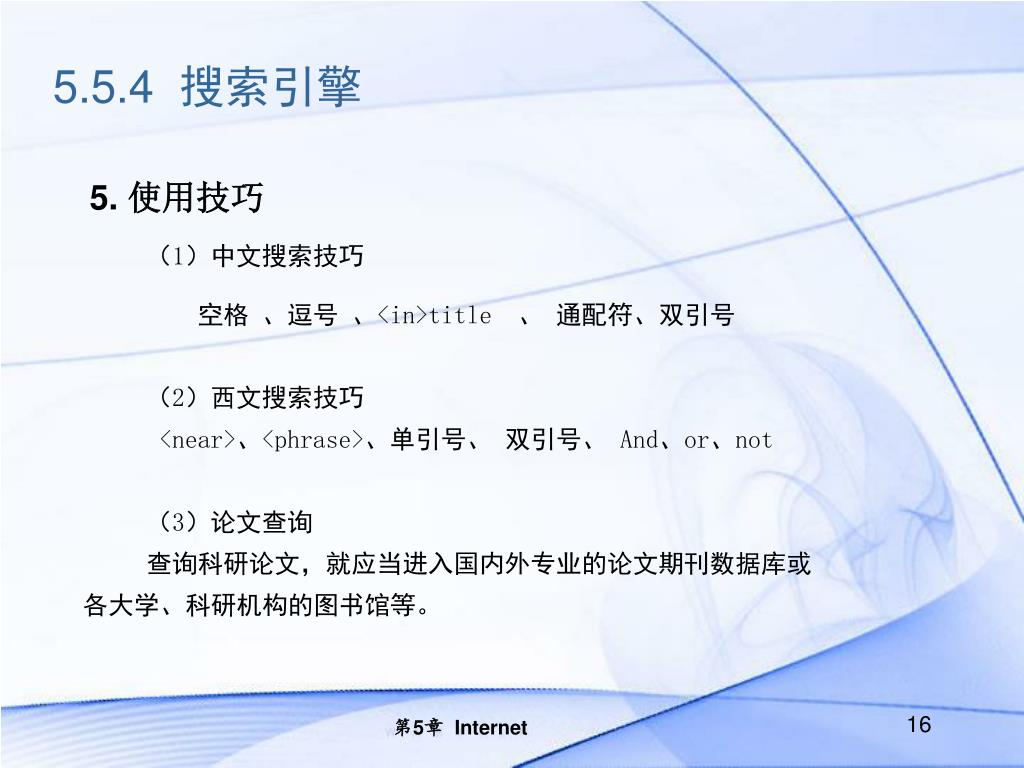 5.5.4 搜索引擎

5. 使用技巧

（1）中文搜索技巧

空格 、逗号 、<in>title 、 通配符、双引号

（2）西文搜索技巧

<near>、<phrase>、单引号、 双引号、 And、or、not

（3）论文查询

查询科研论文，就应当进入国内外专业的论文期刊数据库或各大学、科研机构的图书馆等。

第5章 Internet

16